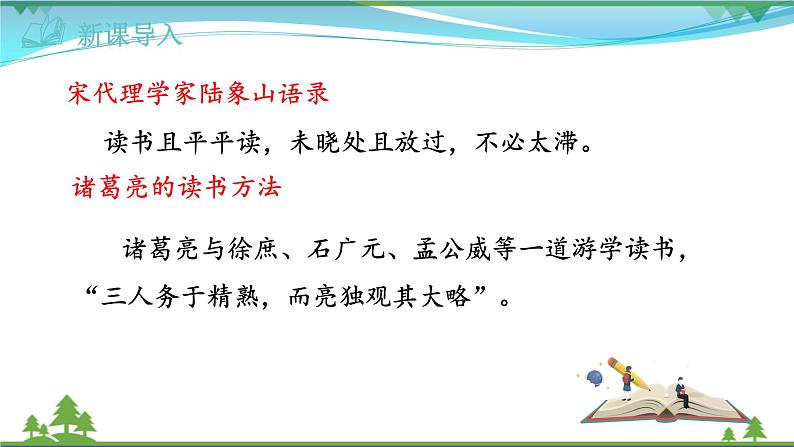 新课导入

宋代理学家陆象山语录

读书且平平读，未晓处且放过，不必太滞。

诸葛亮的读书方法

诸葛亮与徐庶、石广元、孟公威等一道游学读书，“三人务于精熟，而亮独观其大略”。